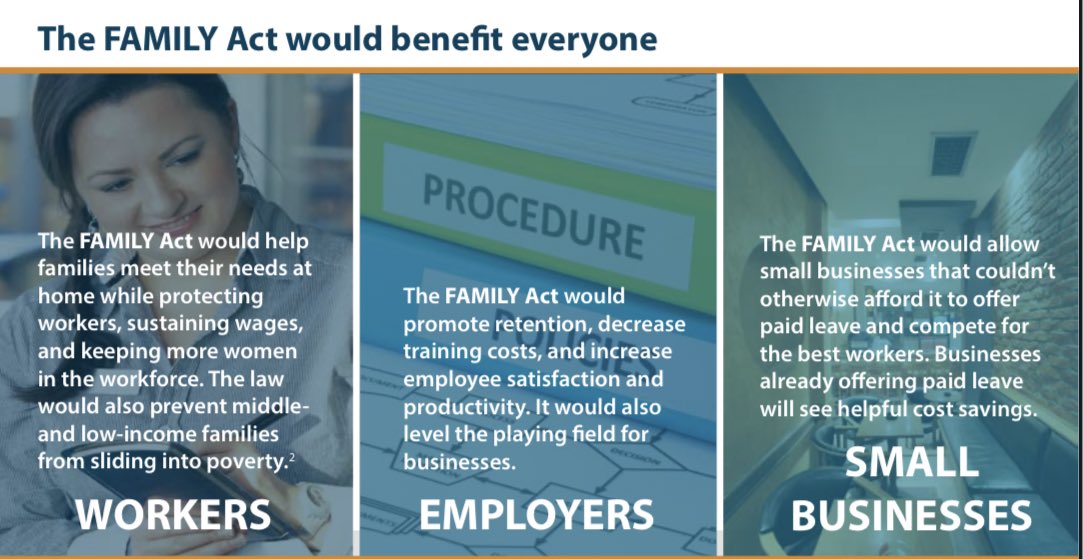 The FAMILY Act would benefit everyone

The FAMILY Act would help families meet their needs at home while protecting workers, sustaining wages, and keeping more women in the workforce. The law would also prevent middle- and low-income families from sliding into poverty.$^2$

WORKERS

PROCEDURE

The FAMILY Act would promote retention, decrease training costs, and increase employee satisfaction and productivity. It would also level the playing field for businesses.

EMPLOYERS

The FAMILY Act would allow small businesses that couldn't otherwise afford it to offer paid leave and compete for the best workers. Businesses already offering paid leave will see helpful cost savings.

SMALL BUSINESSES